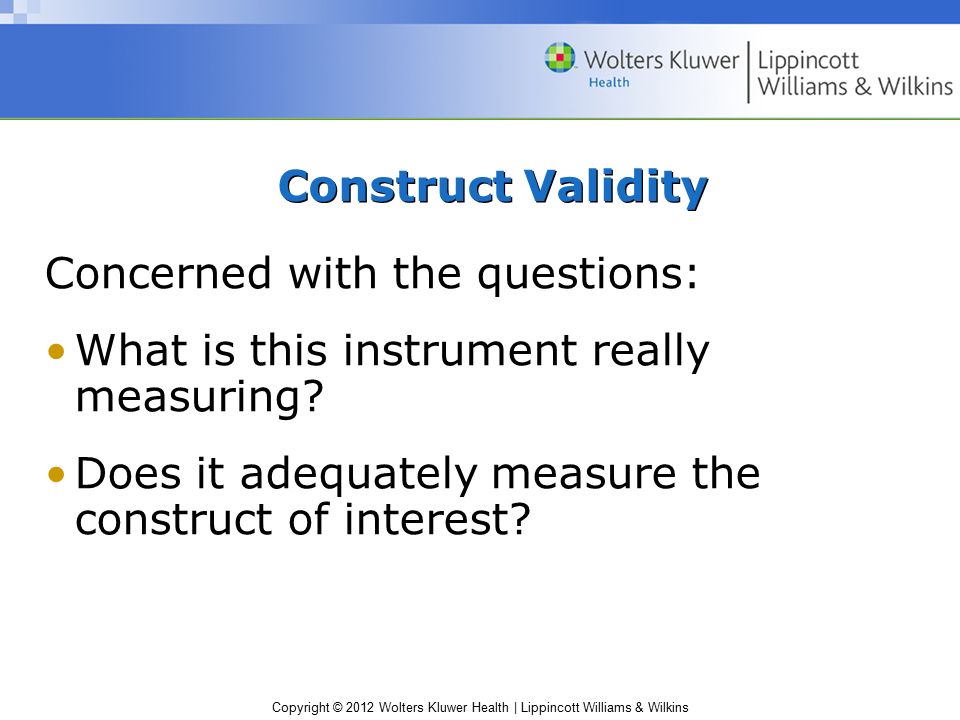 Wolters Kluwer Health | Lippincott Williams & Wilkins

Construct Validity

Concerned with the questions:

• What is this instrument really measuring?

• Does it adequately measure the construct of interest?

Copyright © 2012 Wolters Kluwer Health | Lippincott Williams & Wilkins